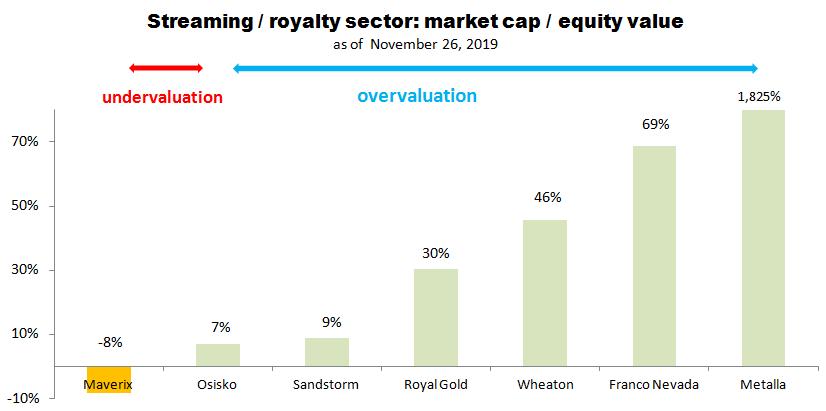 Streaming / royalty sector: market cap / equity value
as of November 26, 2019

undervaluation

overvaluation

70%
50%
30%
10%
-10%

-8%
7%
9%
30%
46%
69%
1,825%

Maverix
Osisko
Sandstorm
Royal Gold
Wheaton
Franco Nevada
Metalla